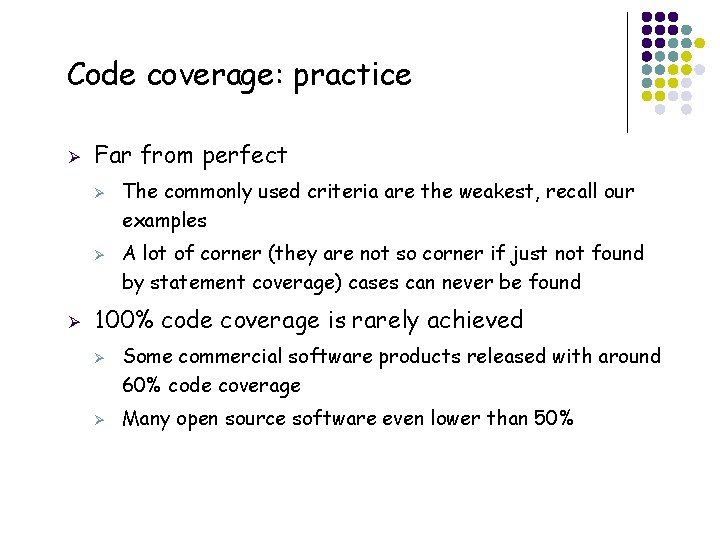 Code coverage: practice

➢ Far from perfect

➢ The commonly used criteria are the weakest, recall our examples

➢ A lot of corner (they are not so corner if just not found by statement coverage) cases can never be found

➢ 100% code coverage is rarely achieved

➢ Some commercial software products released with around 60% code coverage

➢ Many open source software even lower than 50%